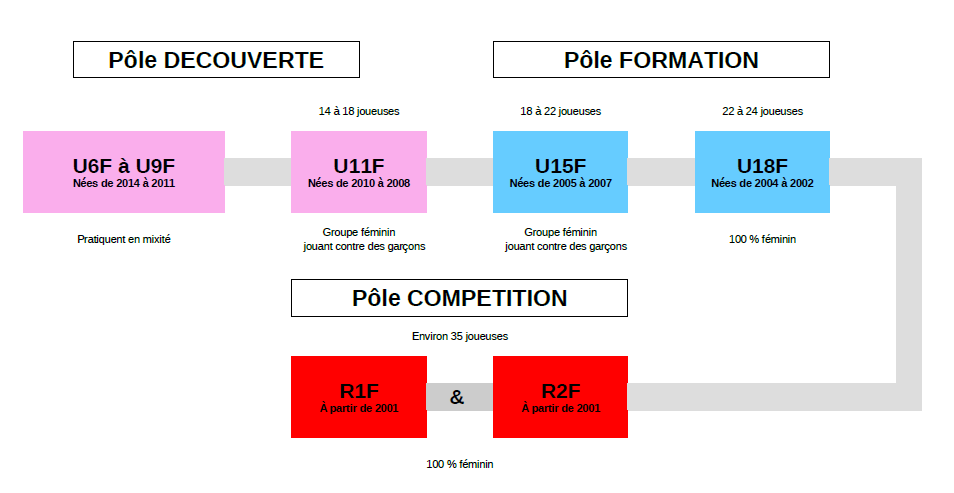 Pôle DECOUVERTE

Pôle FORMATION

14 à 18 joueuses

18 à 22 joueuses

22 à 24 joueuses

U6F à U9F
Nées de 2014 à 2011

U11F
Nées de 2010 à 2008

U15F
Nées de 2005 à 2007

U18F
Nées de 2004 à 2002

Pratiquent en mixité

Groupe féminin jouant contre des garçons

Groupe féminin jouant contre des garçons

100 % féminin

Pôle COMPETITION

Environ 35 joueuses

R1F
À partir de 2001

&

R2F
À partir de 2001

100 % féminin